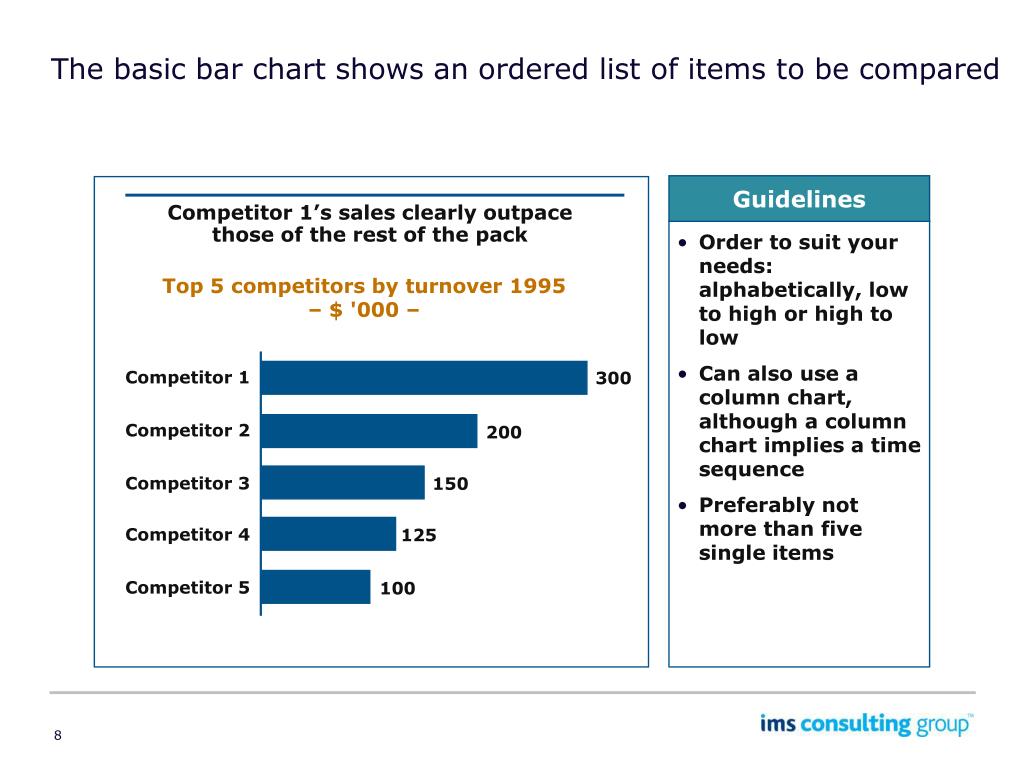 The basic bar chart shows an ordered list of items to be compared

Competitor 1’s sales clearly outpace those of the rest of the pack

Top 5 competitors by turnover 1995 – $ '000 –

Competitor 1 300
Competitor 2 200
Competitor 3 150
Competitor 4 125
Competitor 5 100

Guidelines

• Order to suit your needs: alphabetically, low to high or high to low
• Can also use a column chart, although a column chart implies a time sequence
• Preferably not more than five single items

8

ims consulting group™